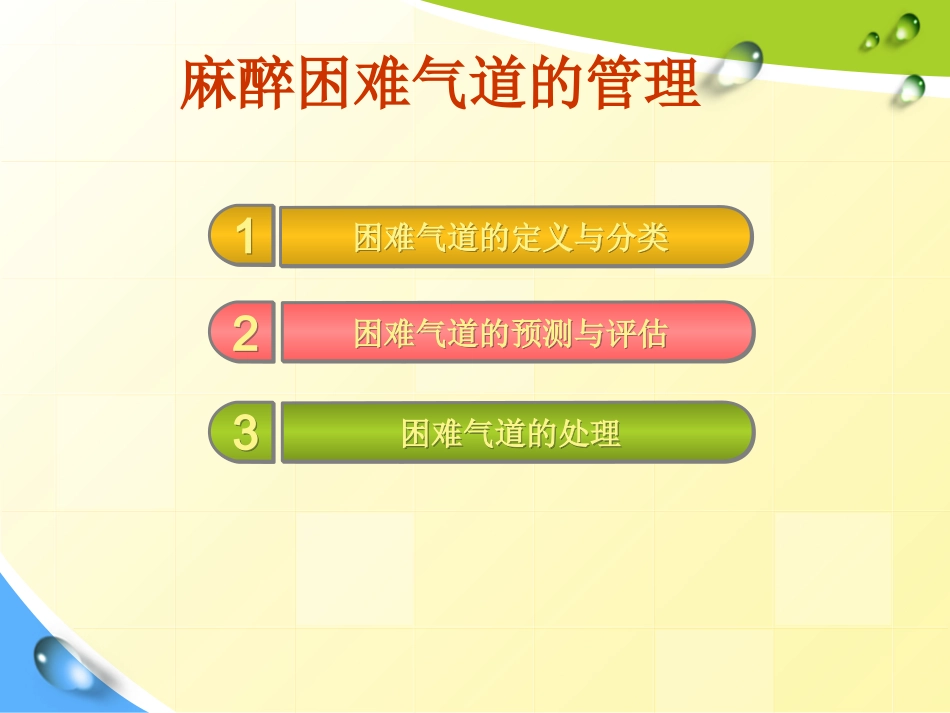 麻醉困难气道的管理

1 困难气道的定义与分类

2 困难气道的预测与评估

3 困难气道的处理